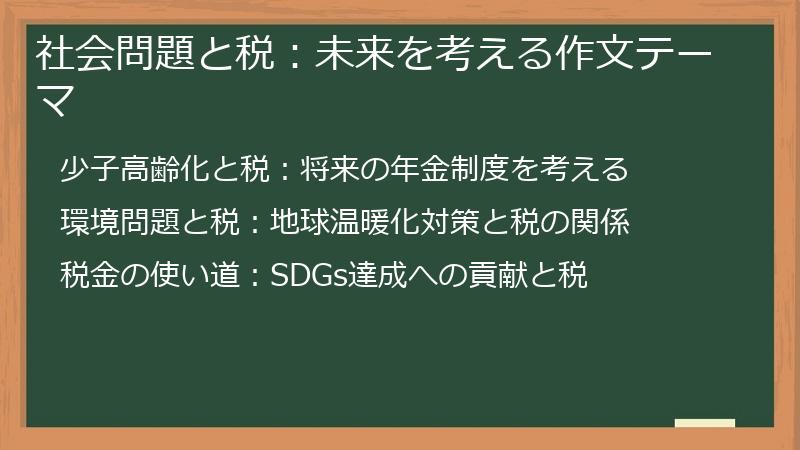 社会問題と税：未来を考える作文テーマ

少子高齢化と税：将来の年金制度を考える

環境問題と税：地球温暖化対策と税の関係

税金の使い道：SDGs達成への貢献と税